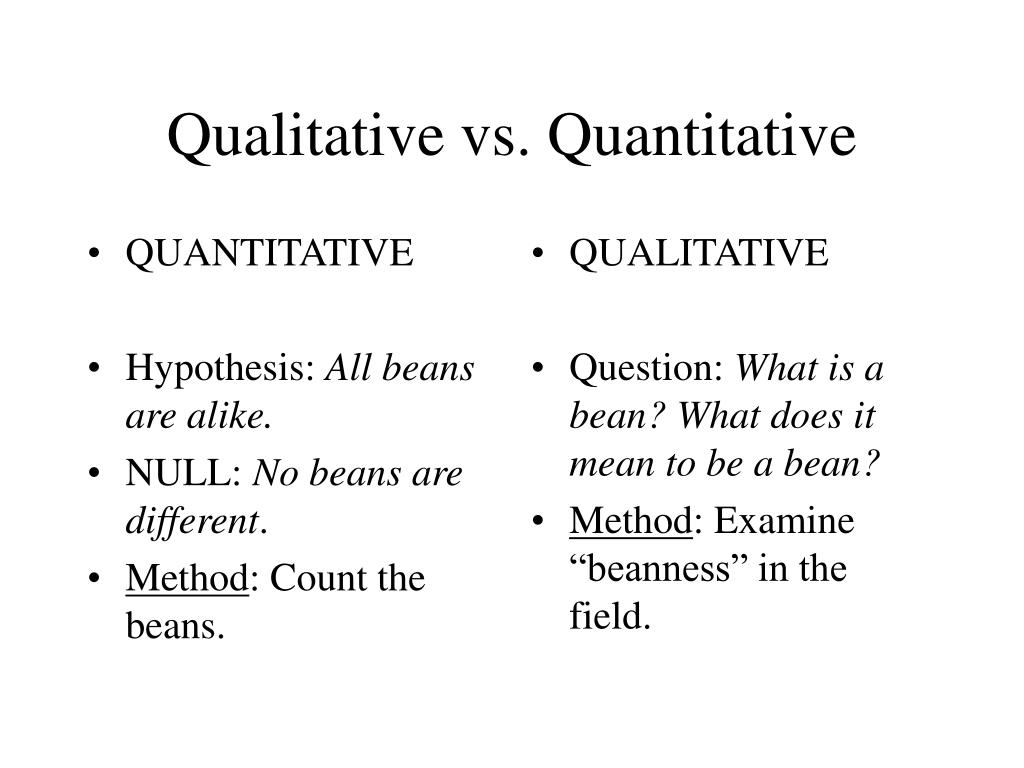 Qualitative vs. Quantitative

• QUANTITATIVE

• Hypothesis: All beans are alike.
• NULL: No beans are different.
• Method: Count the beans.

• QUALITATIVE

• Question: What is a bean? What does it mean to be a bean?
• Method: Examine “beanness” in the field.